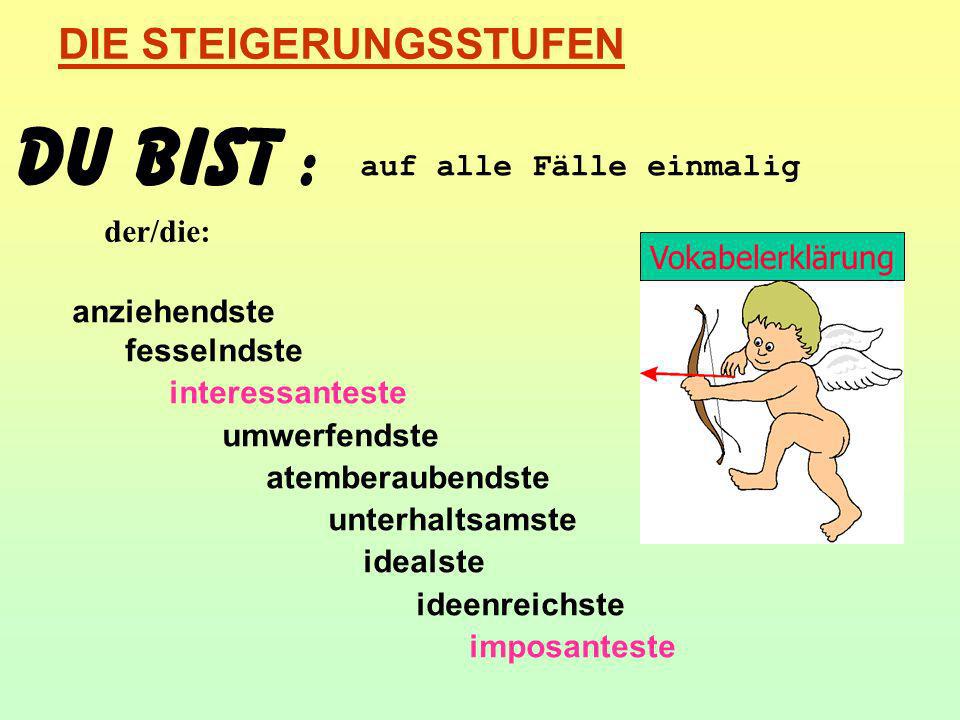 DIE STEIGERUNGSSTUFEN

DU BIST : auf alle Fälle einmalig

der/die:

Vokabelerklärung

anziehendste
fesselndste
interessanteste
umwerfendste
atemberaubendste
unterhaltsamste
idealste
ideenreichste
imposanteste